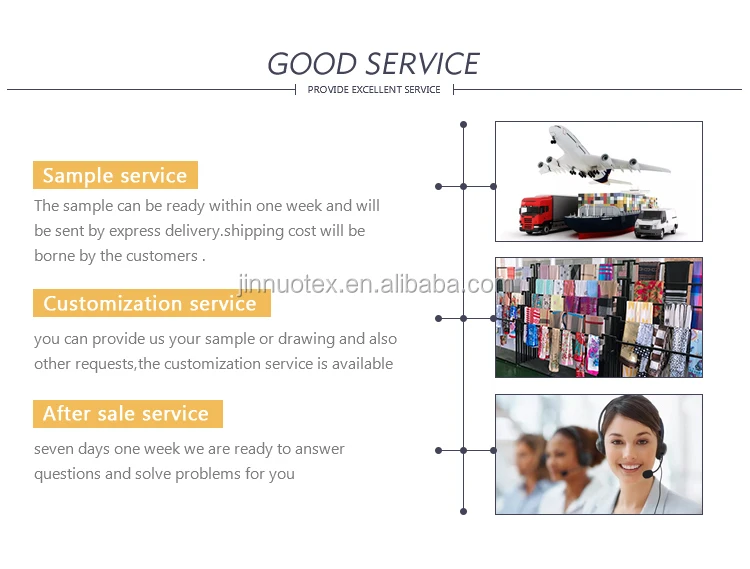 GOOD SERVICE

PROVIDE EXCELLENT SERVICE

Sample service

The sample can be ready within one week and will be sent by express delivery.shipping cost will be borne by the customers .

jinnuotex.en.alibaba.com

Customization service

you can provide us your sample or drawing and also other requests,the customization service is available

After sale service

seven days one week we are ready to answer questions and solve problems for you